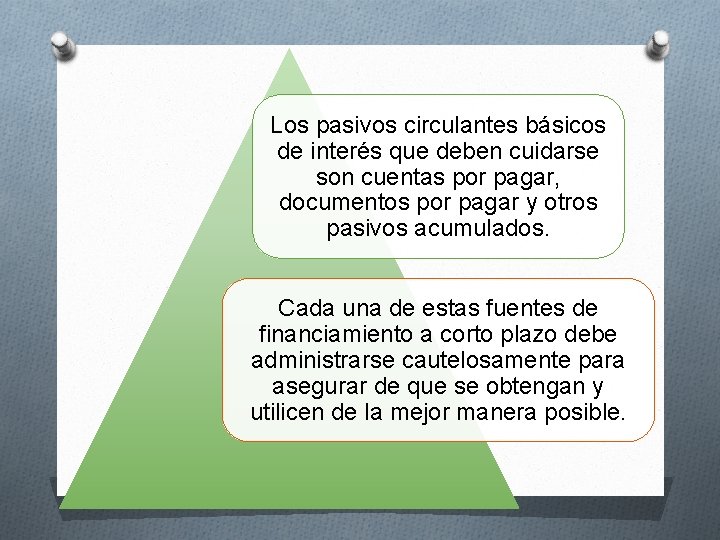 Los pasivos circulantes básicos de interés que deben cuidarse son cuentas por pagar, documentos por pagar y otros pasivos acumulados.

Cada una de estas fuentes de financiamiento a corto plazo debe administrarse cautelosamente para asegurar de que se obtengan y utilicen de la mejor manera posible.